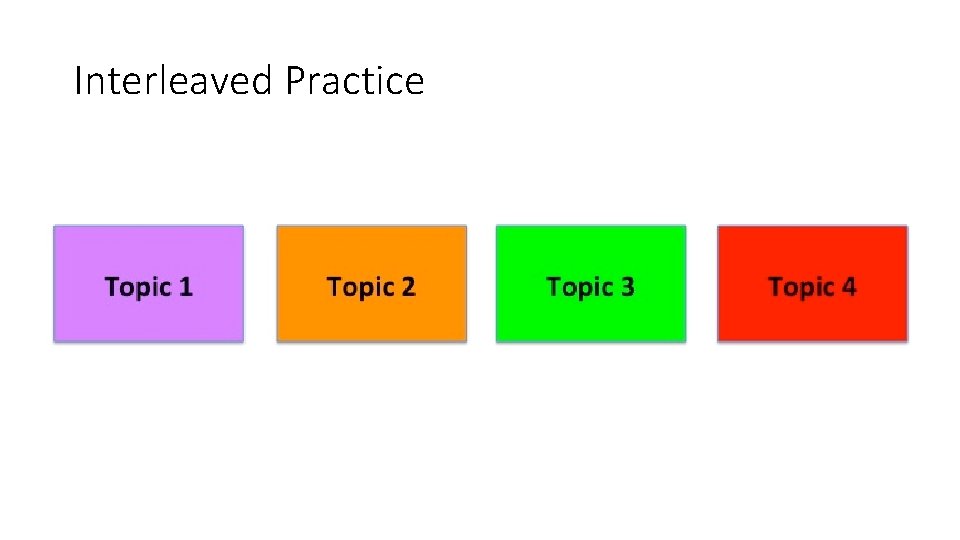 Interleaved Practice

Topic 1

Topic 2

Topic 3

Topic 4